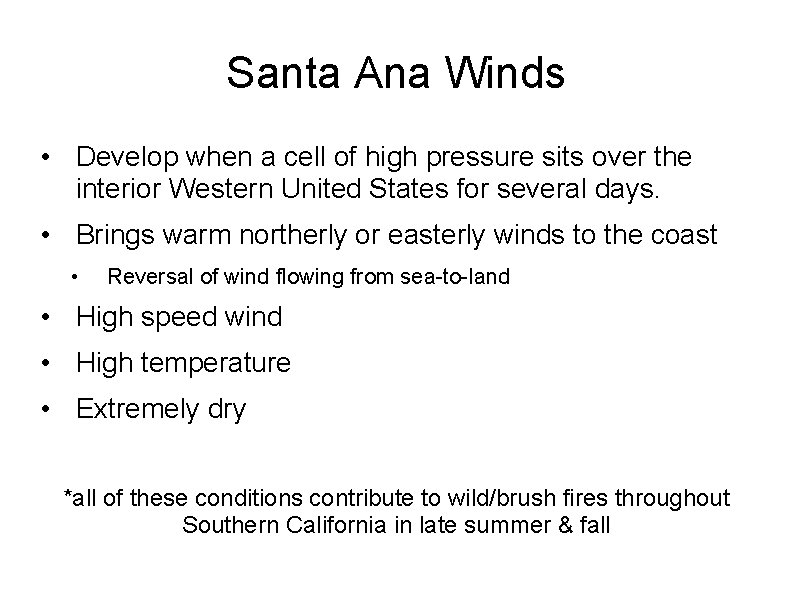 Santa Ana Winds

• Develop when a cell of high pressure sits over the interior Western United States for several days.
• Brings warm northerly or easterly winds to the coast
  • Reversal of wind flowing from sea-to-land
• High speed wind
• High temperature
• Extremely dry

*all of these conditions contribute to wild/brush fires throughout Southern California in late summer & fall